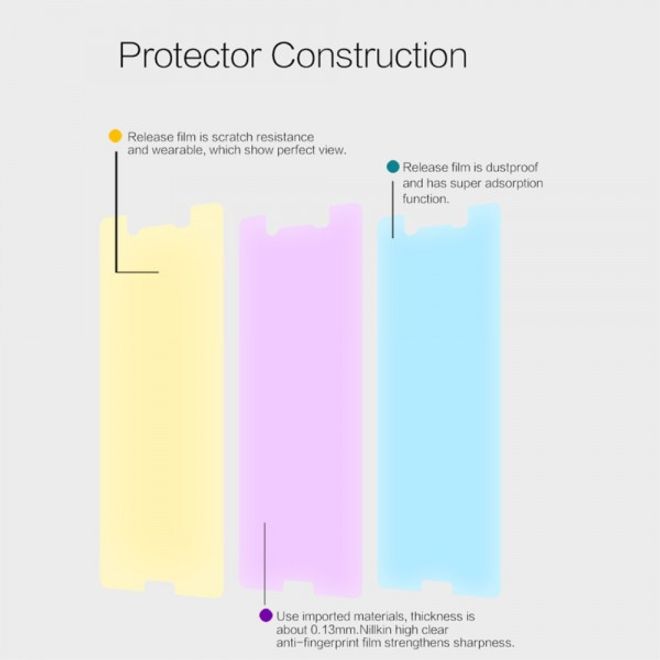 Protector Construction

Release film is scratch resistance and wearable, which show perfect view.

Release film is dustproof and has super adsorption function.

Use imported materials, thickness is about 0.13mm.Nillkin high clear anti-fingerprint film strengthens sharpness.